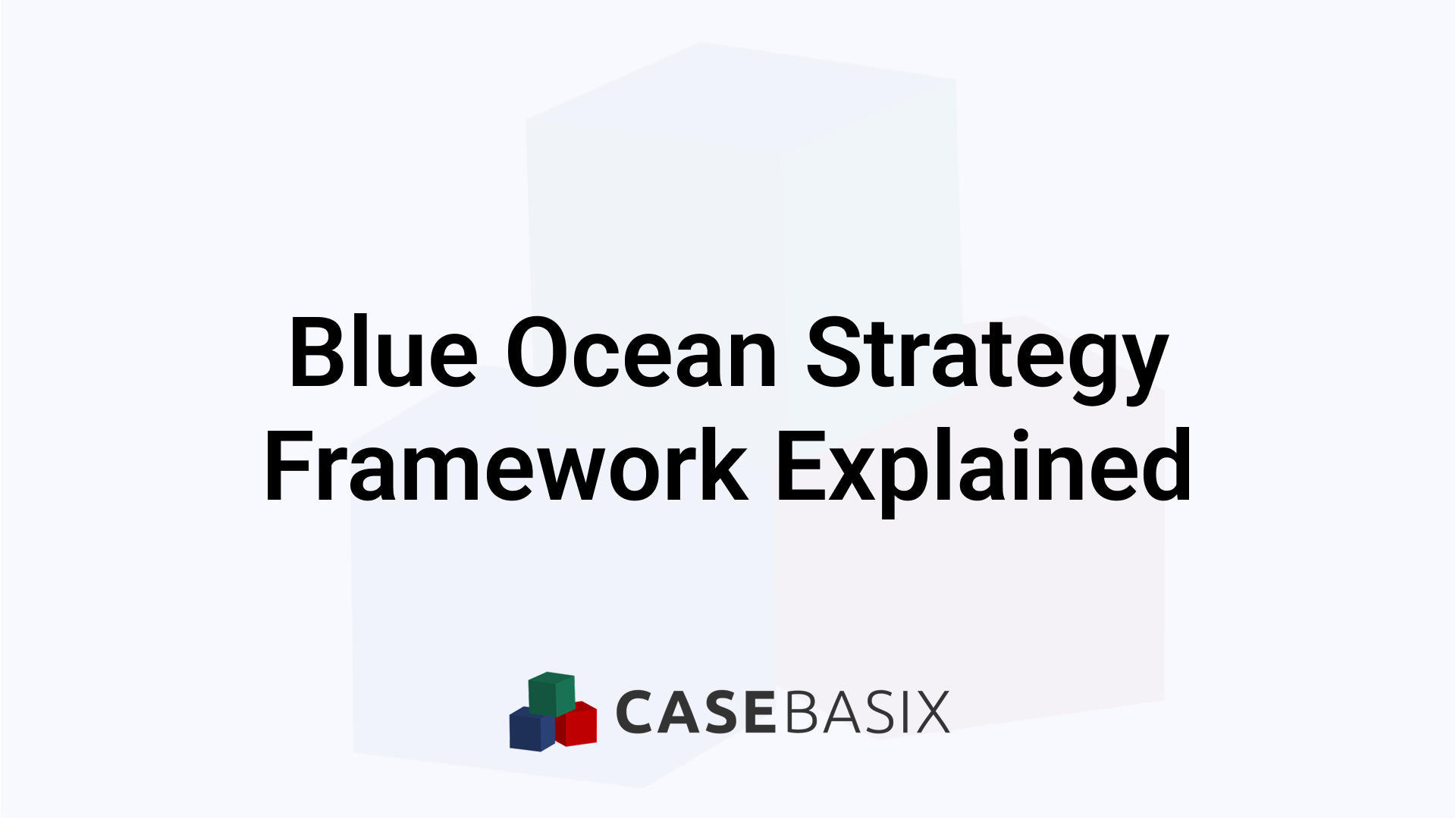 Blue Ocean Strategy Framework Explained

CASEBASIX